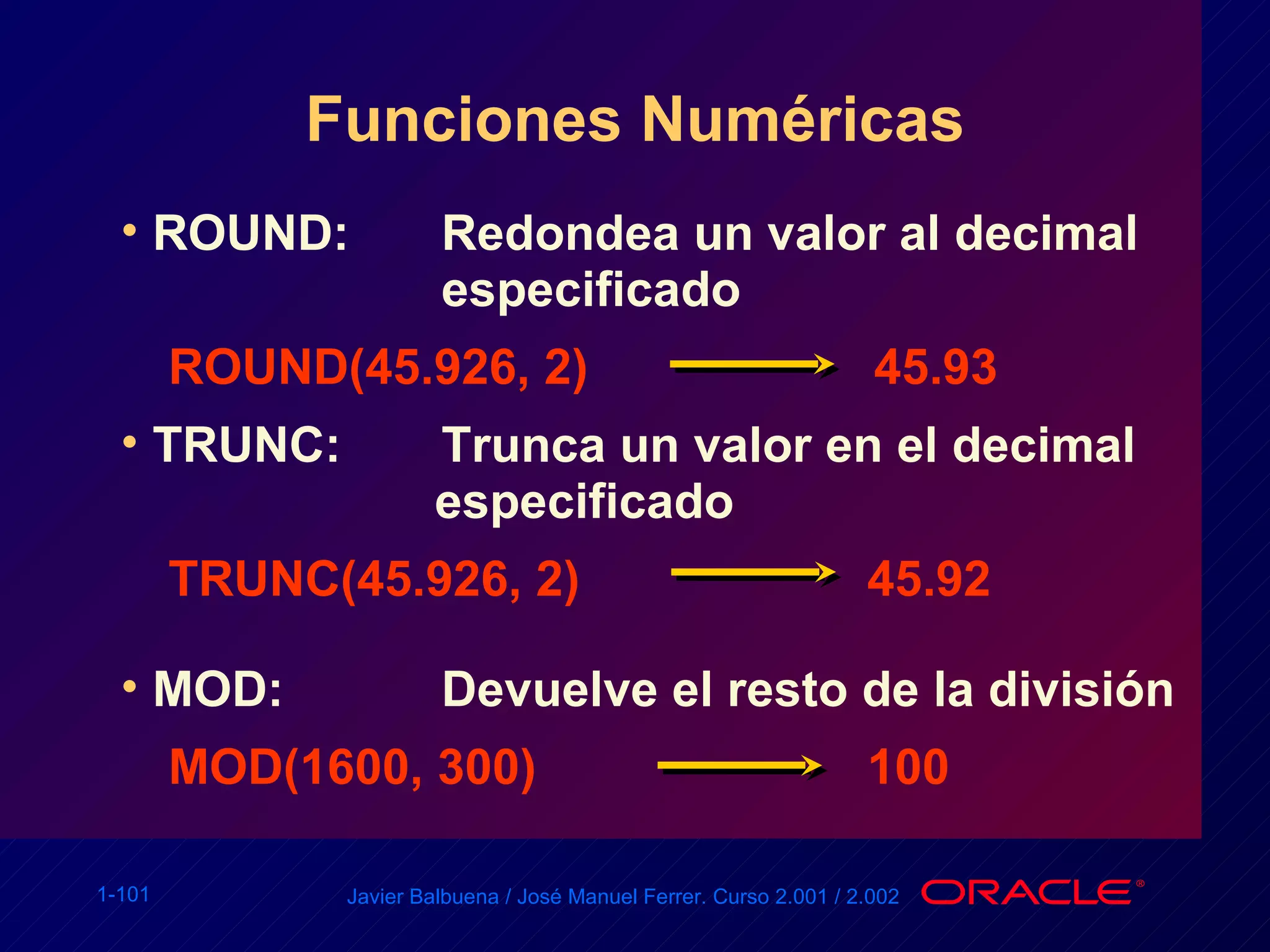 Funciones Numéricas

• ROUND: Redondea un valor al decimal especificado

ROUND(45.926, 2) → 45.93

• TRUNC: Trunca un valor en el decimal especificado

TRUNC(45.926, 2) → 45.92

• MOD: Devuelve el resto de la división

MOD(1600, 300) → 100

1-101

Javier Balbuena / José Manuel Ferrer. Curso 2.001 / 2.002

ORACLE®